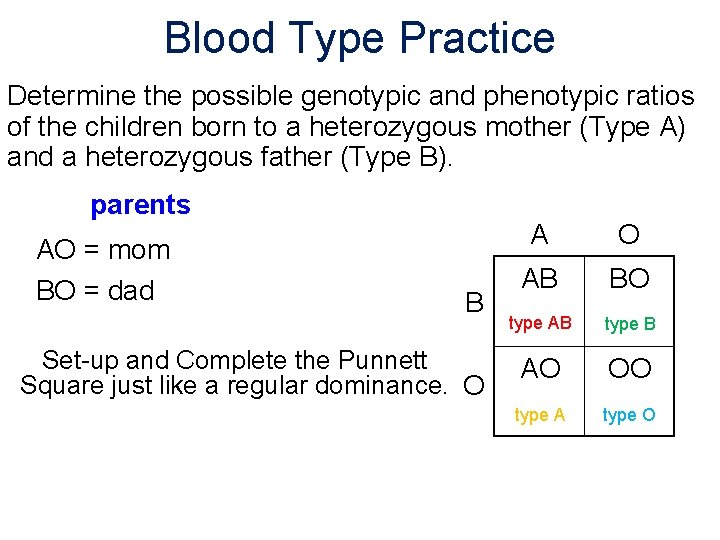 Blood Type Practice

Determine the possible genotypic and phenotypic ratios of the children born to a heterozygous mother (Type A) and a heterozygous father (Type B).

parents

AO = mom

BO = dad

Set-up and Complete the Punnett Square just like a regular dominance.

|   | A | O |
|---|---|---|
| B | AB type AB | BO type B |
| O | AO type A | OO type O |